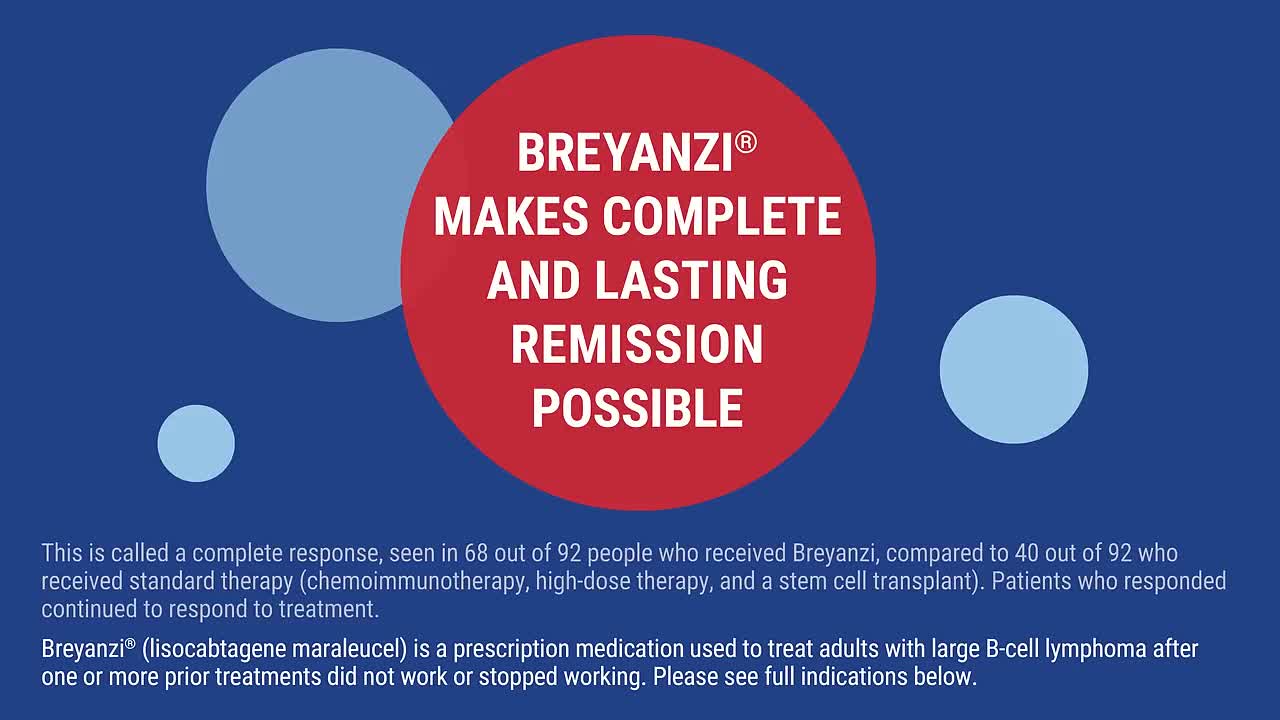 BREYANZI® MAKES COMPLETE AND LASTING REMISSION POSSIBLE

This is called a complete response, seen in 68 out of 92 people who received Breyanzi, compared to 40 out of 92 who received standard therapy (chemoimmunotherapy, high-dose therapy, and a stem cell transplant). Patients who responded continued to respond to treatment.

Breyanzi® (lisocabtagene maraleucel) is a prescription medication used to treat adults with large B-cell lymphoma after one or more prior treatments did not work or stopped working. Please see full indications below.